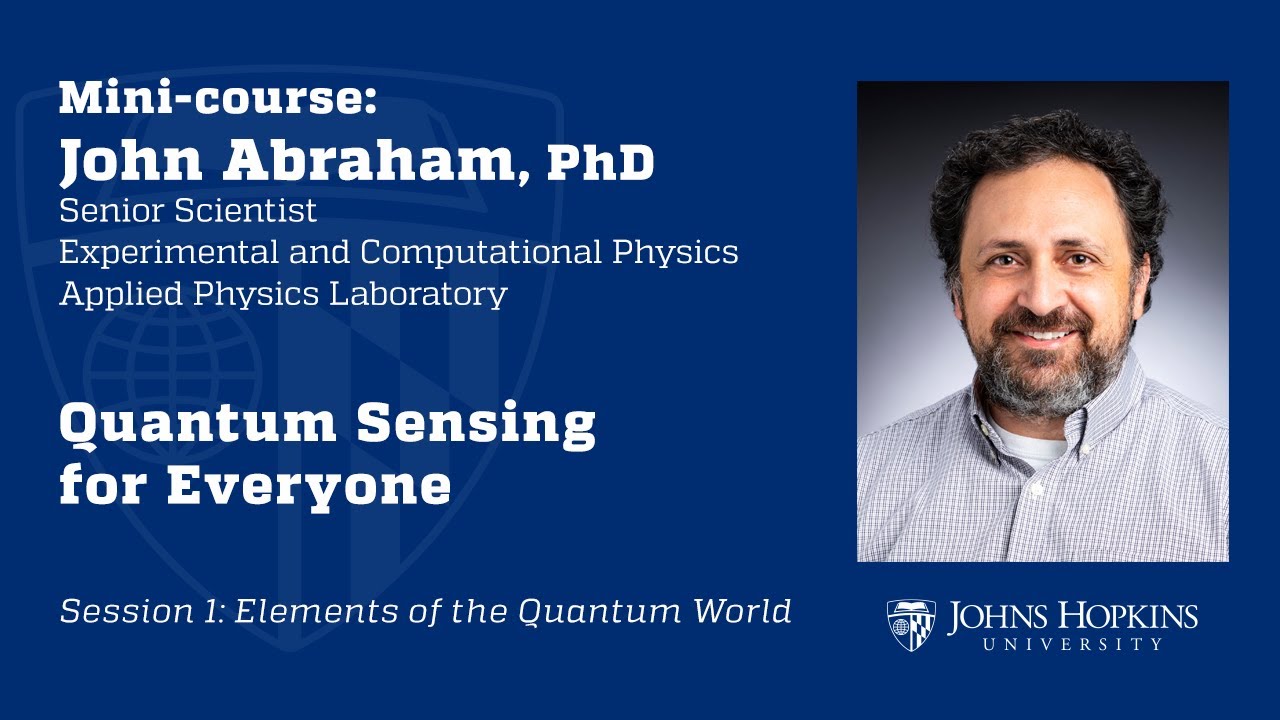 Mini-course:
John Abraham, PhD
Senior Scientist
Experimental and Computational Physics
Applied Physics Laboratory

Quantum Sensing for Everyone

Session 1: Elements of the Quantum World

JOHNS HOPKINS
UNIVERSITY